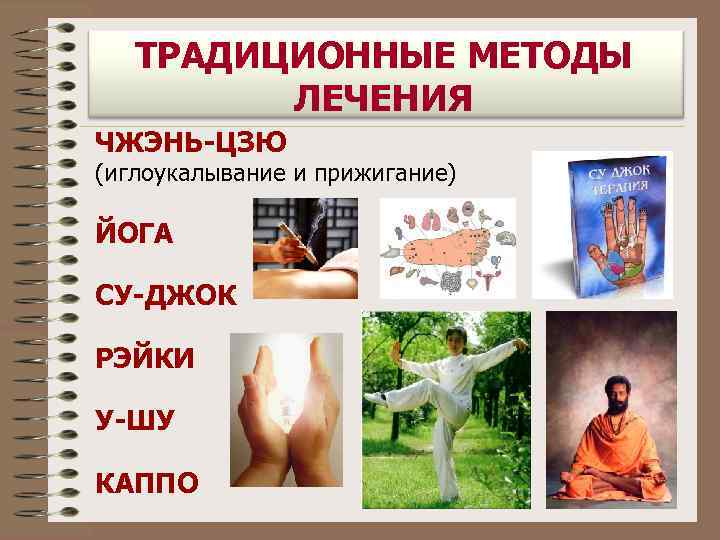 ТРАДИЦИОННЫЕ МЕТОДЫ ЛЕЧЕНИЯ

ЧЖЭНЬ-ЦЗЮ
(иглоукалывание и прижигание)

ЙОГА

СУ-ДЖОК

РЭЙКИ

У-ШУ

КАППО

СУ ДЖОК ТЕРАПИЯ